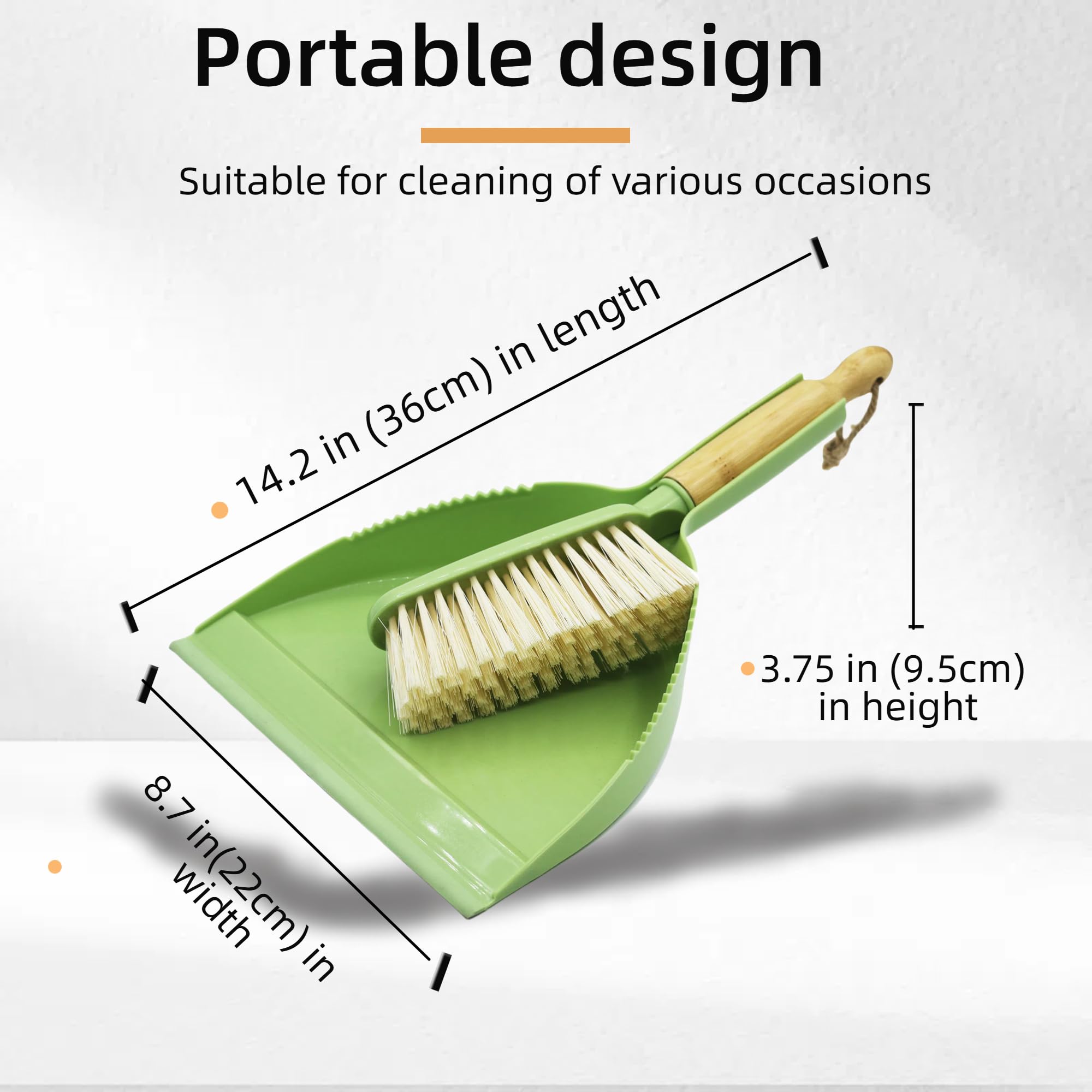 Portable design

Suitable for cleaning of various occasions

14.2 in (36cm) in length

3.75 in (9.5cm) in height

8.7 in(22cm) in width